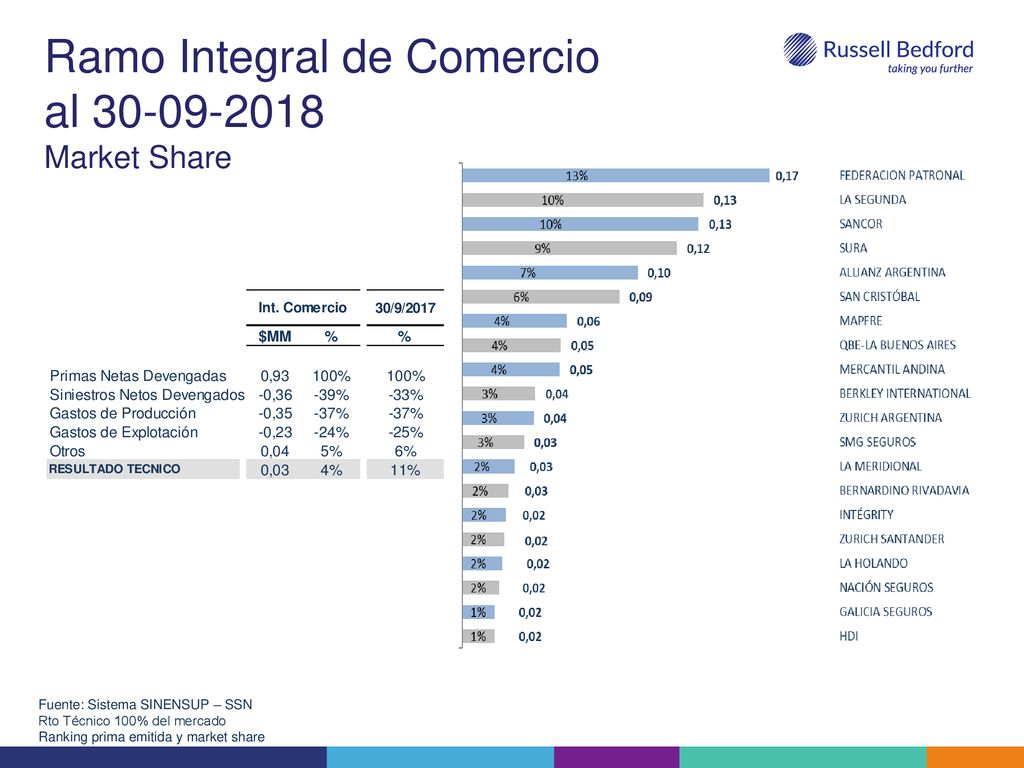 Ramo Integral de Comercio al 30-09-2018
Market Share

Russell Bedford
taking you further

| | Int. Comercio | | 30/9/2017 |
|---|---|---|---|
| | $MM | % | % |
| Primas Netas Devengadas | 0,93 | 100% | 100% |
| Siniestros Netos Devengados | -0,36 | -39% | -33% |
| Gastos de Producción | -0,35 | -37% | -37% |
| Gastos de Explotación | -0,23 | -24% | -25% |
| Otros | 0,04 | 5% | 6% |
| RESULTADO TECNICO | 0,03 | 4% | 11% |

13% 0,17 FEDERACION PATRONAL
10% 0,13 LA SEGUNDA
10% 0,13 SANCOR
9% 0,12 SURA
7% 0,10 ALLIANZ ARGENTINA
6% 0,09 SAN CRISTÓBAL
4% 0,06 MAPFRE
4% 0,05 QBE-LA BUENOS AIRES
4% 0,05 MERCANTIL ANDINA
3% 0,04 BERKLEY INTERNATIONAL
3% 0,04 ZURICH ARGENTINA
3% 0,03 SMG SEGUROS
2% 0,03 LA MERIDIONAL
2% 0,03 BERNARDINO RIVADAVIA
2% 0,02 INTÉGRITY
2% 0,02 ZURICH SANTANDER
2% 0,02 LA HOLANDO
2% 0,02 NACIÓN SEGUROS
1% 0,02 GALICIA SEGUROS
1% 0,02 HDI

Fuente: Sistema SINENSUP – SSN
Rto Técnico 100% del mercado
Ranking prima emitida y market share